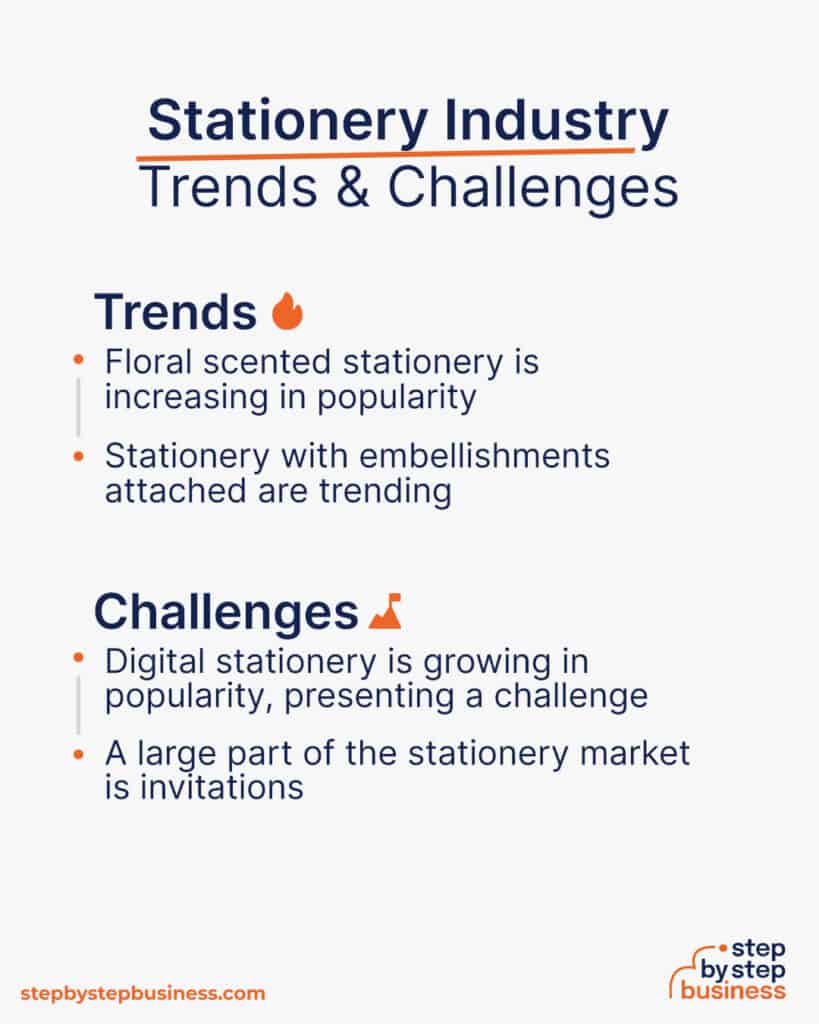 Stationery Industry
Trends & Challenges

Trends

• Floral scented stationery is increasing in popularity

• Stationery with embellishments attached are trending

Challenges

• Digital stationery is growing in popularity, presenting a challenge

• A large part of the stationery market is invitations

stepbystepbusiness.com

step by step business